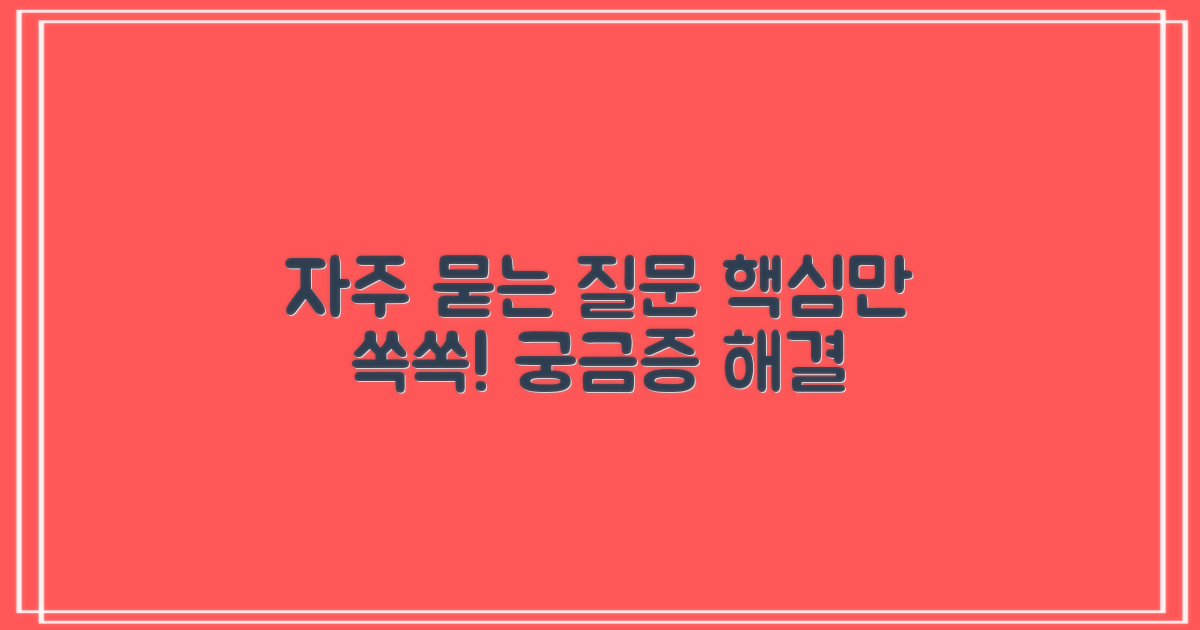 자주 묻는 질문 핵심만 쏙쏙! 궁금증 해결